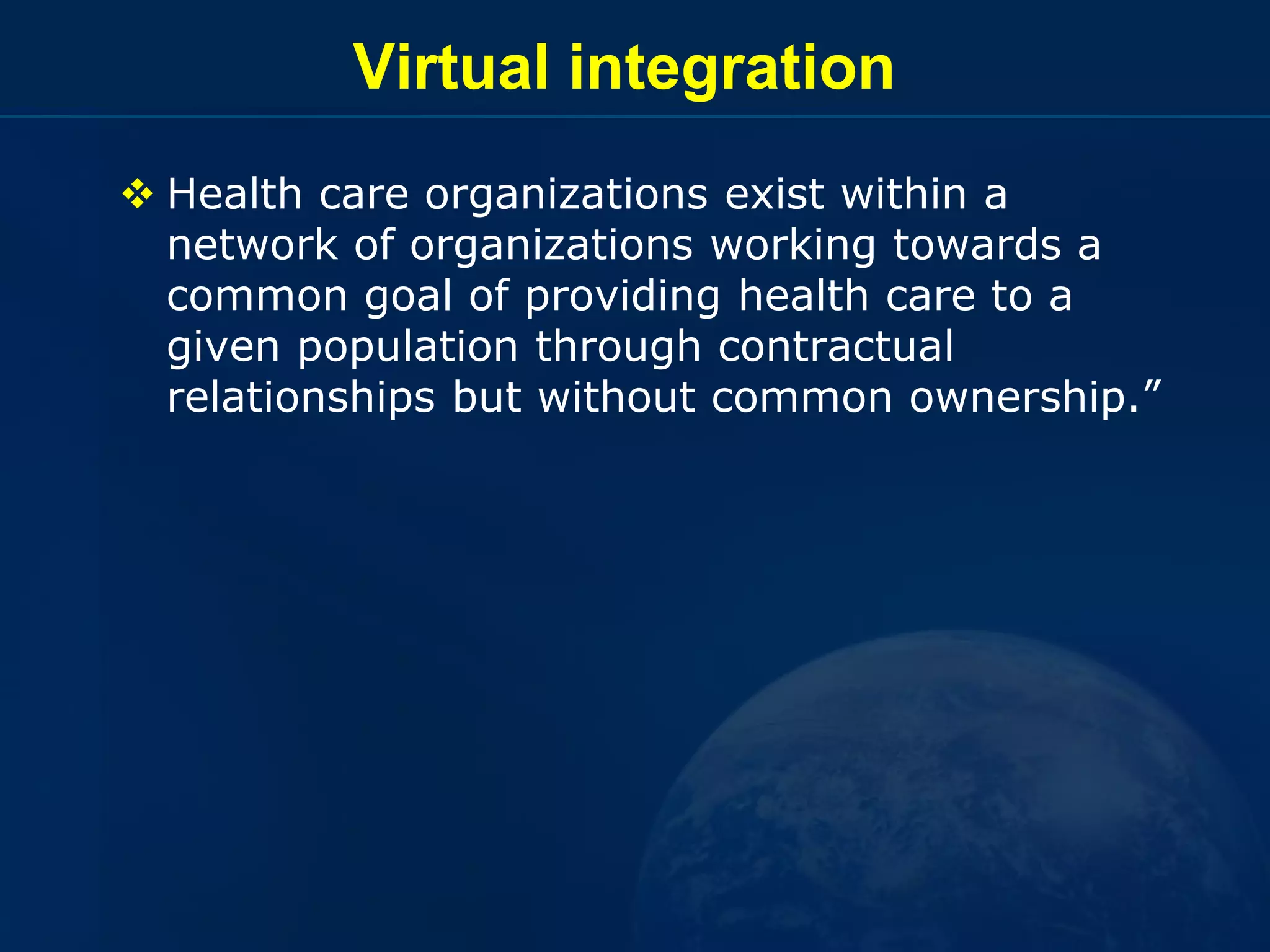 Virtual integration

❖ Health care organizations exist within a network of organizations working towards a common goal of providing health care to a given population through contractual relationships but without common ownership.”